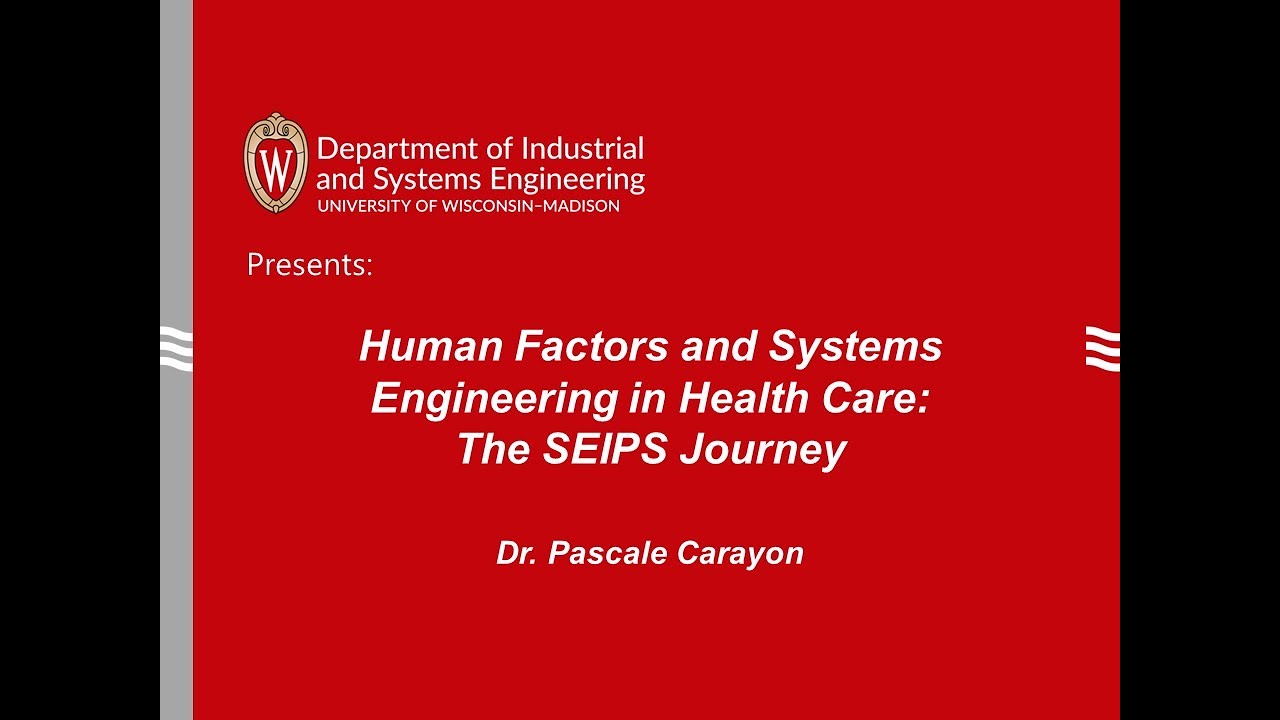 W

Department of Industrial and Systems Engineering
UNIVERSITY OF WISCONSIN–MADISON

Presents:

Human Factors and Systems Engineering in Health Care: The SEIPS Journey

Dr. Pascale Carayon